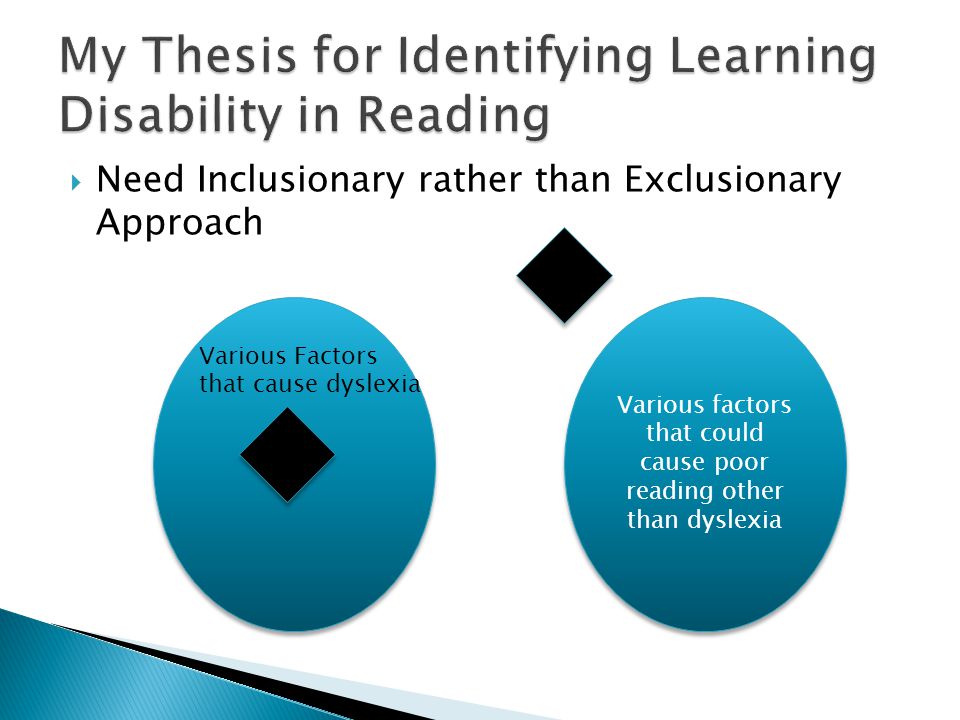 My Thesis for Identifying Learning Disability in Reading

Need Inclusionary rather than Exclusionary Approach

Various Factors that cause dyslexia

Various factors that could cause poor reading other than dyslexia